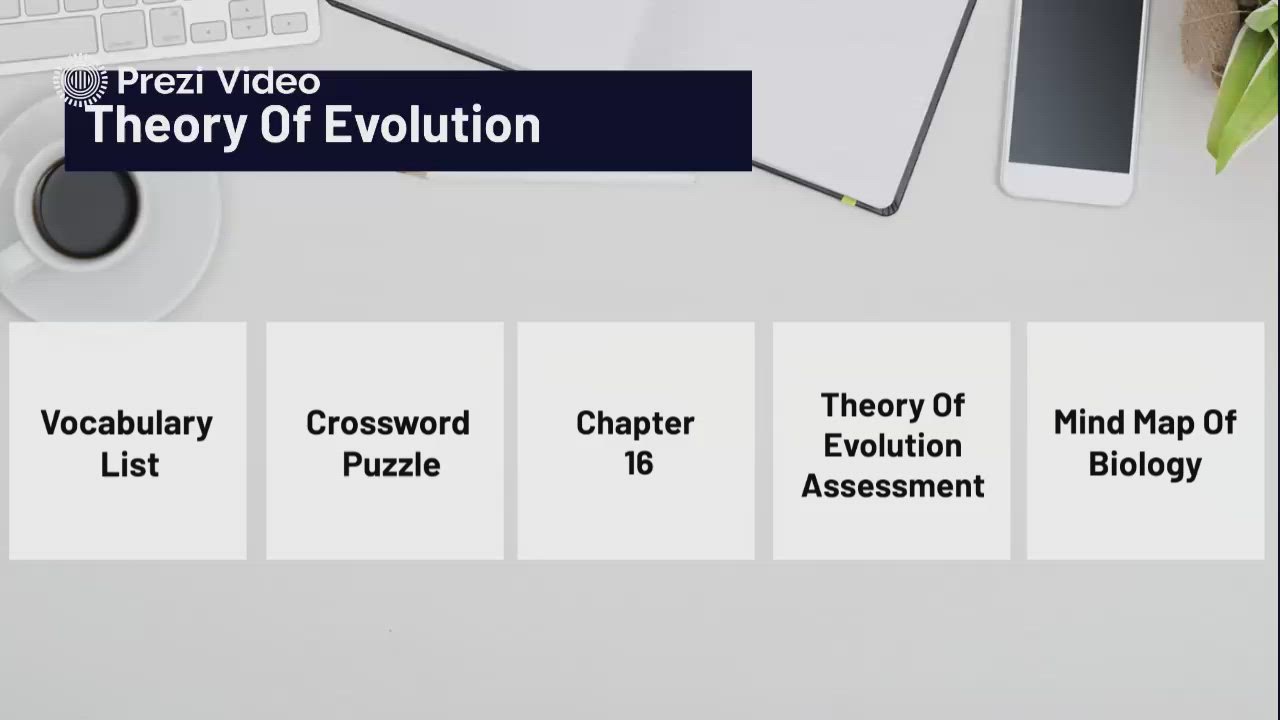 Prezi Video

Theory Of Evolution

Vocabulary List

Crossword Puzzle

Chapter 16

Theory Of Evolution Assessment

Mind Map Of Biology